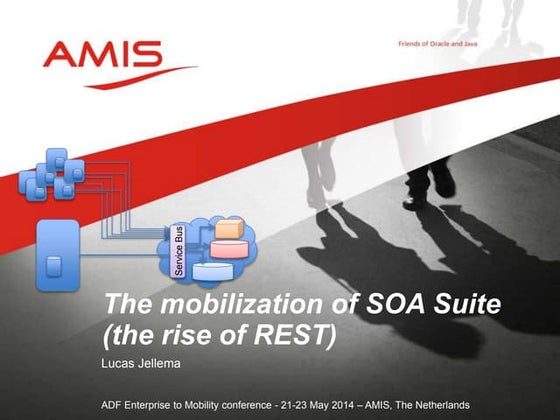 AMIS

Friends of Oracle and Java

Service Bus

The mobilization of SOA Suite (the rise of REST)

Lucas Jellema

ADF Enterprise to Mobility conference - 21-23 May 2014 – AMIS, The Netherlands